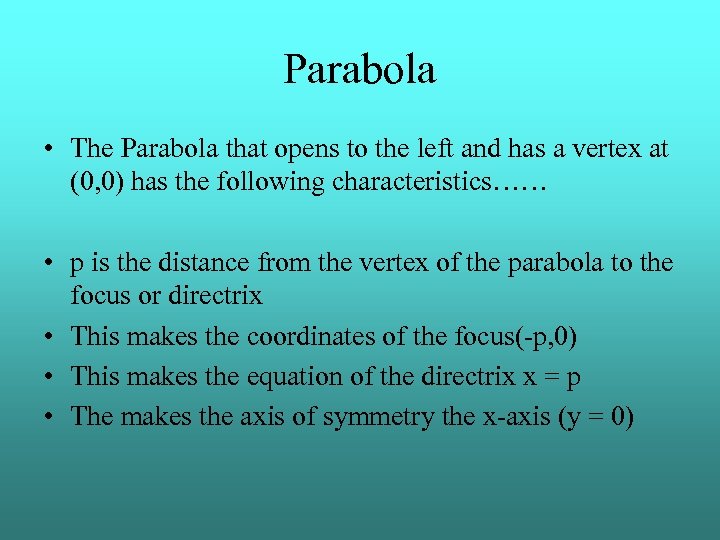 Parabola

• The Parabola that opens to the left and has a vertex at (0,0) has the following characteristics……

• p is the distance from the vertex of the parabola to the focus or directrix
• This makes the coordinates of the focus(-p,0)
• This makes the equation of the directrix x = p
• The makes the axis of symmetry the x-axis (y = 0)